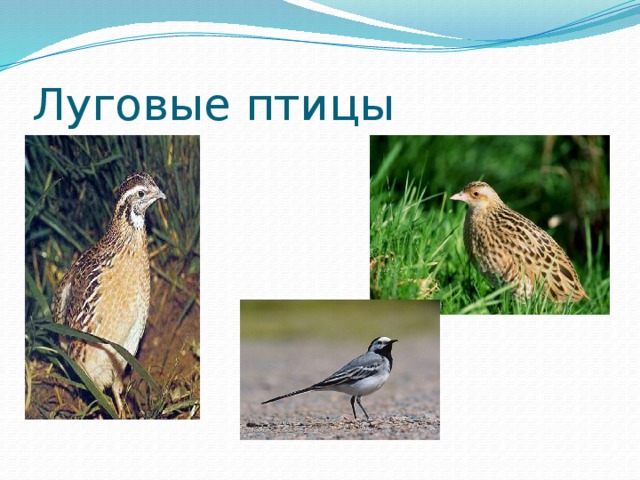 Луговые птицы